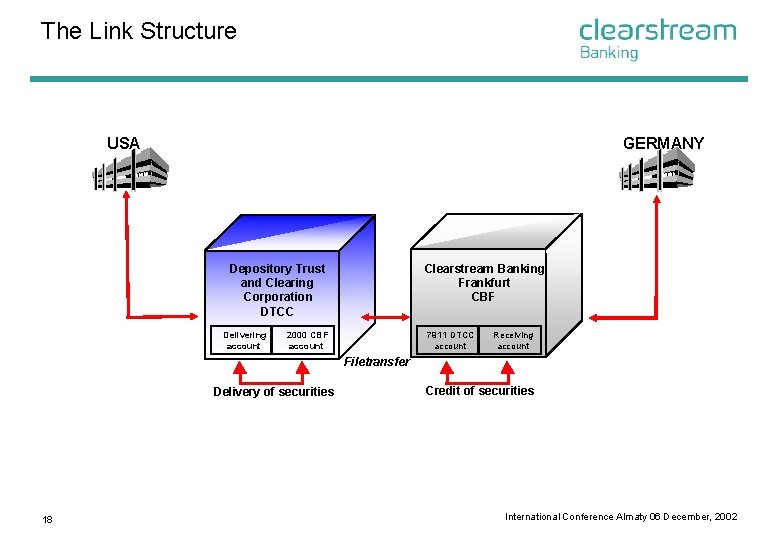 The Link Structure

clearstream
Banking

USA

GERMANY

Depository Trust and Clearing Corporation DTCC

Delivering account

2000 CBF account

Clearstream Banking Frankfurt CBF

7811 DTCC account

Receiving account

Filetransfer

Delivery of securities

Credit of securities

18

International Conference Almaty 06 December, 2002